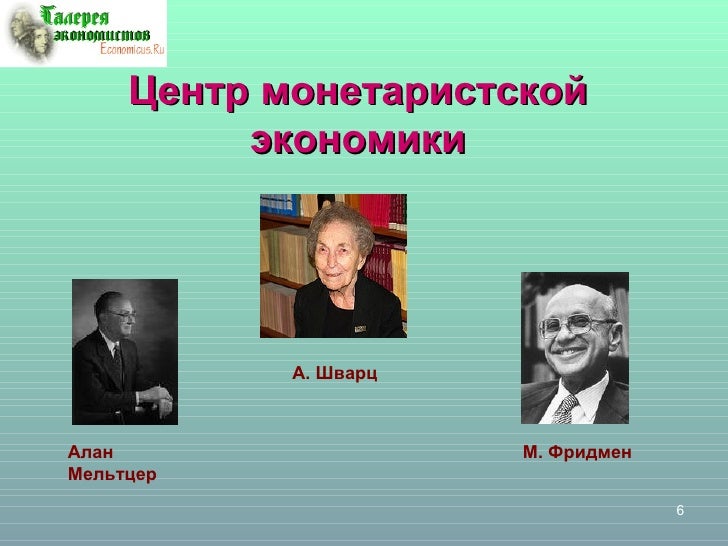 Галерея экономистов
Economicus.Ru

Центр монетаристской экономики

А. Шварц

Алан Мельтцер

М. Фридмен

6